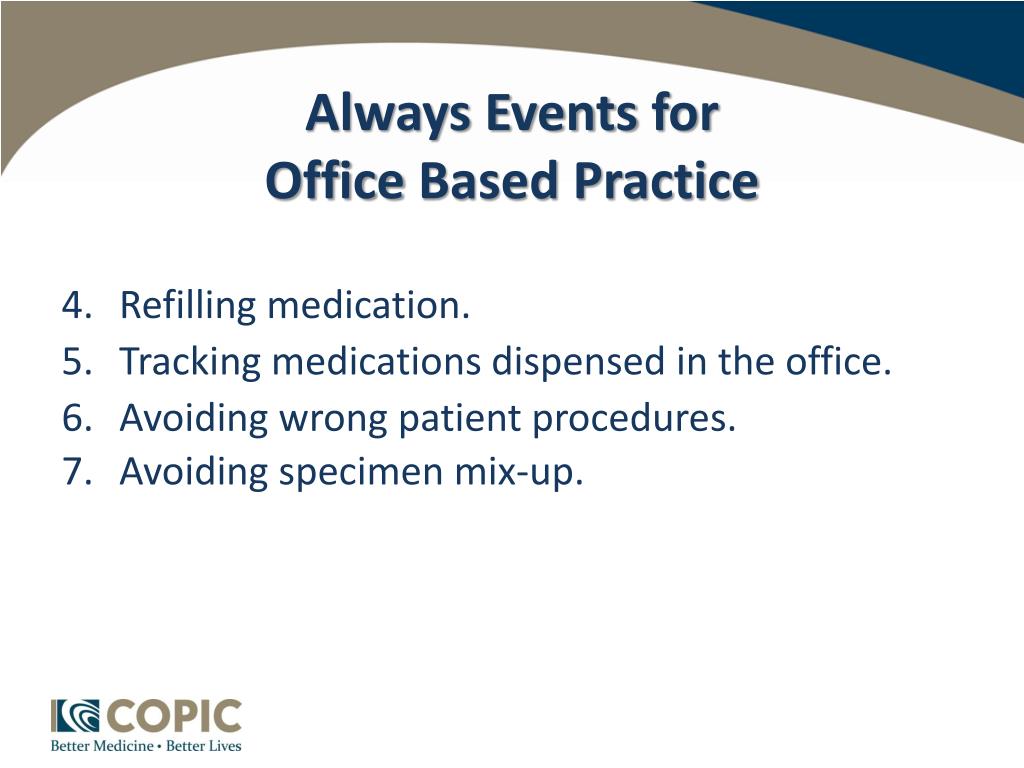 Always Events for
Office Based Practice

4. Refilling medication.
5. Tracking medications dispensed in the office.
6. Avoiding wrong patient procedures.
7. Avoiding specimen mix-up.

COPIC
Better Medicine • Better Lives